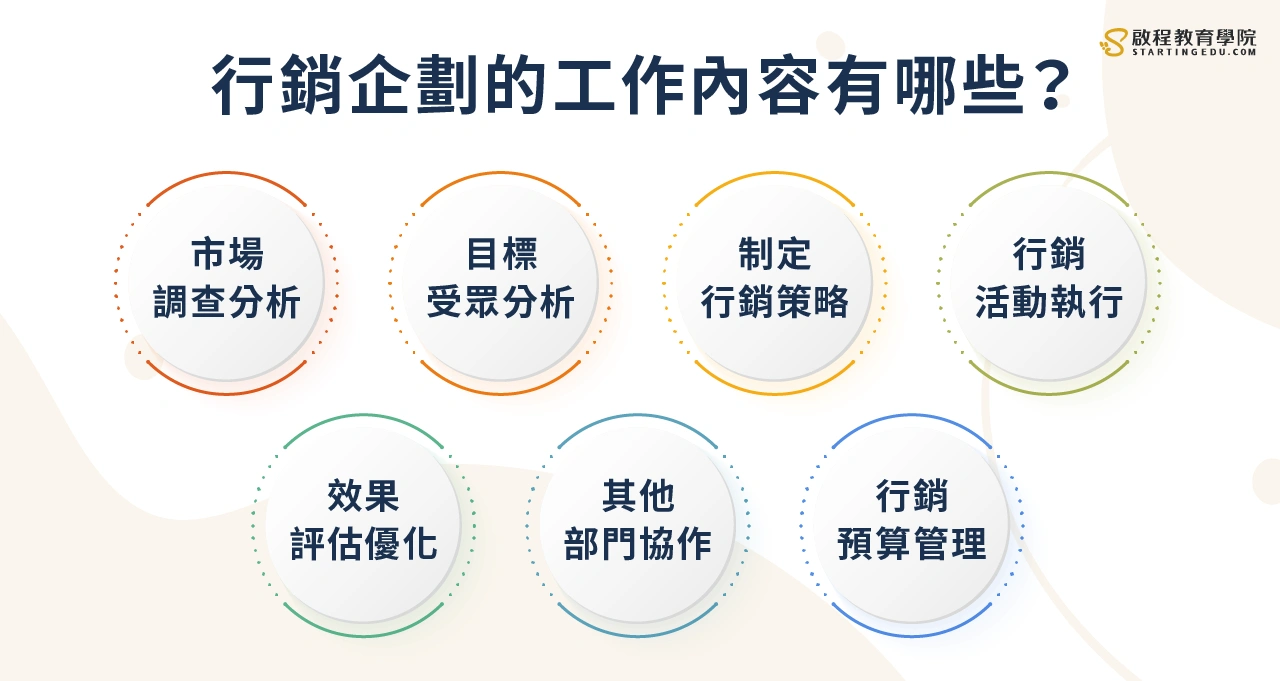 啟程教育學院
STARTINGEDU.COM

行銷企劃的工作內容有哪些？

市場
調查分析

目標
受眾分析

制定
行銷策略

行銷
活動執行

效果
評估優化

其他
部門協作

行銷
預算管理